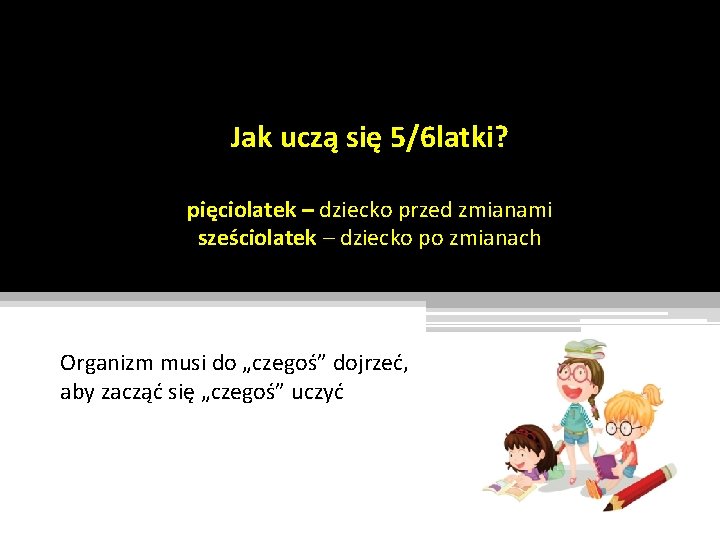 Jak uczą się 5/6latki?

pięciolatek – dziecko przed zmianami
sześciolatek – dziecko po zmianach

Organizm musi do „czegoś” dojrzeć, aby zacząć się „czegoś” uczyć